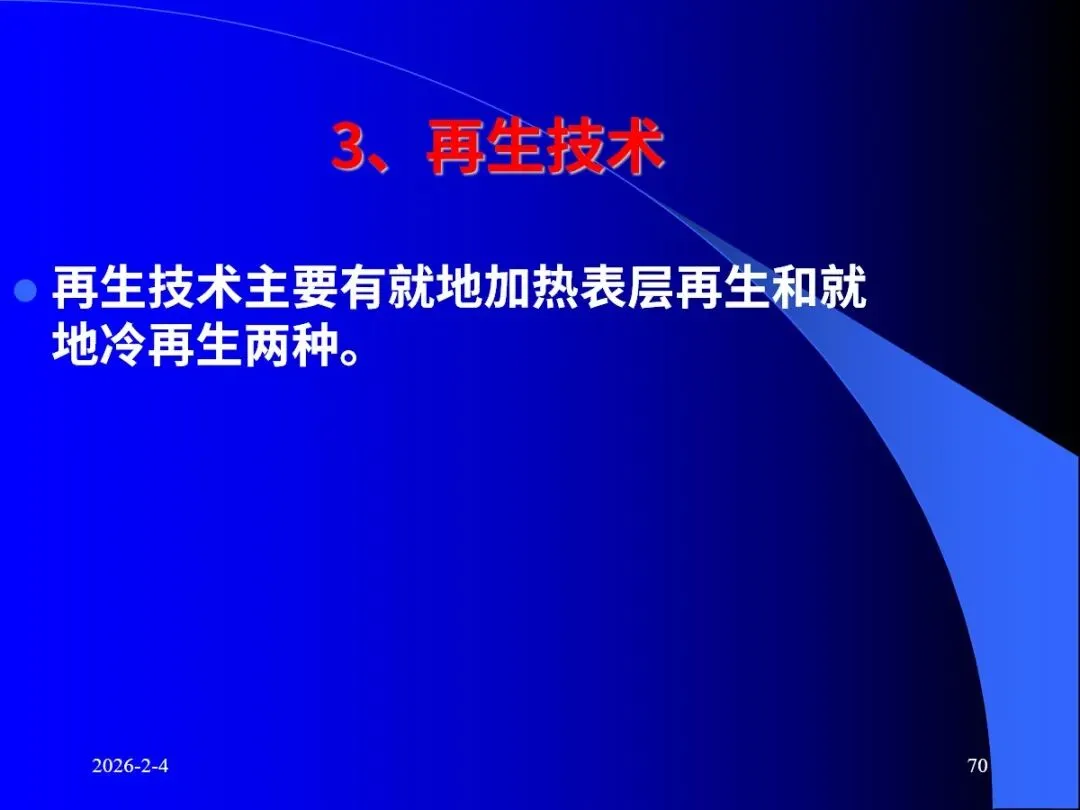 3、再生技术

再生技术主要有就地加热表层再生和就地冷再生两种。

2026-2-4

70